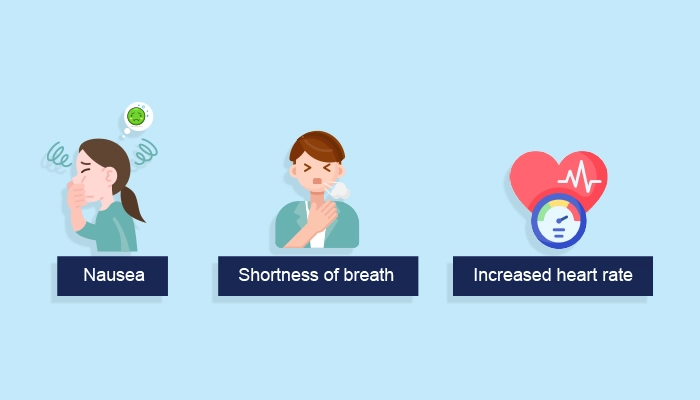 Nausea

Shortness of breath

Increased heart rate